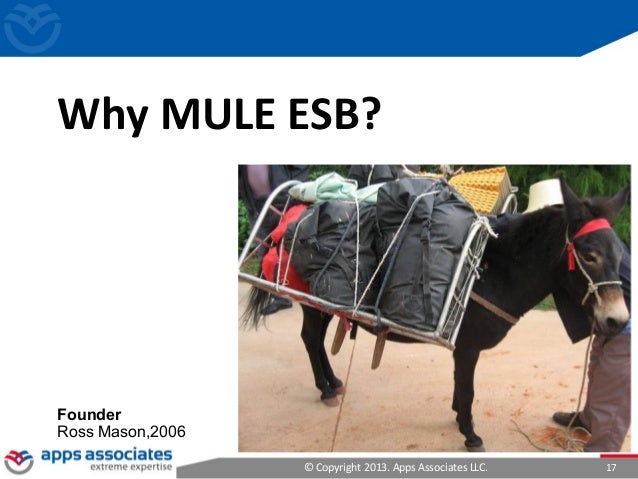 Why MULE ESB?

Founder
Ross Mason,2006

apps associates
extreme expertise

© Copyright 2013. Apps Associates LLC.

17